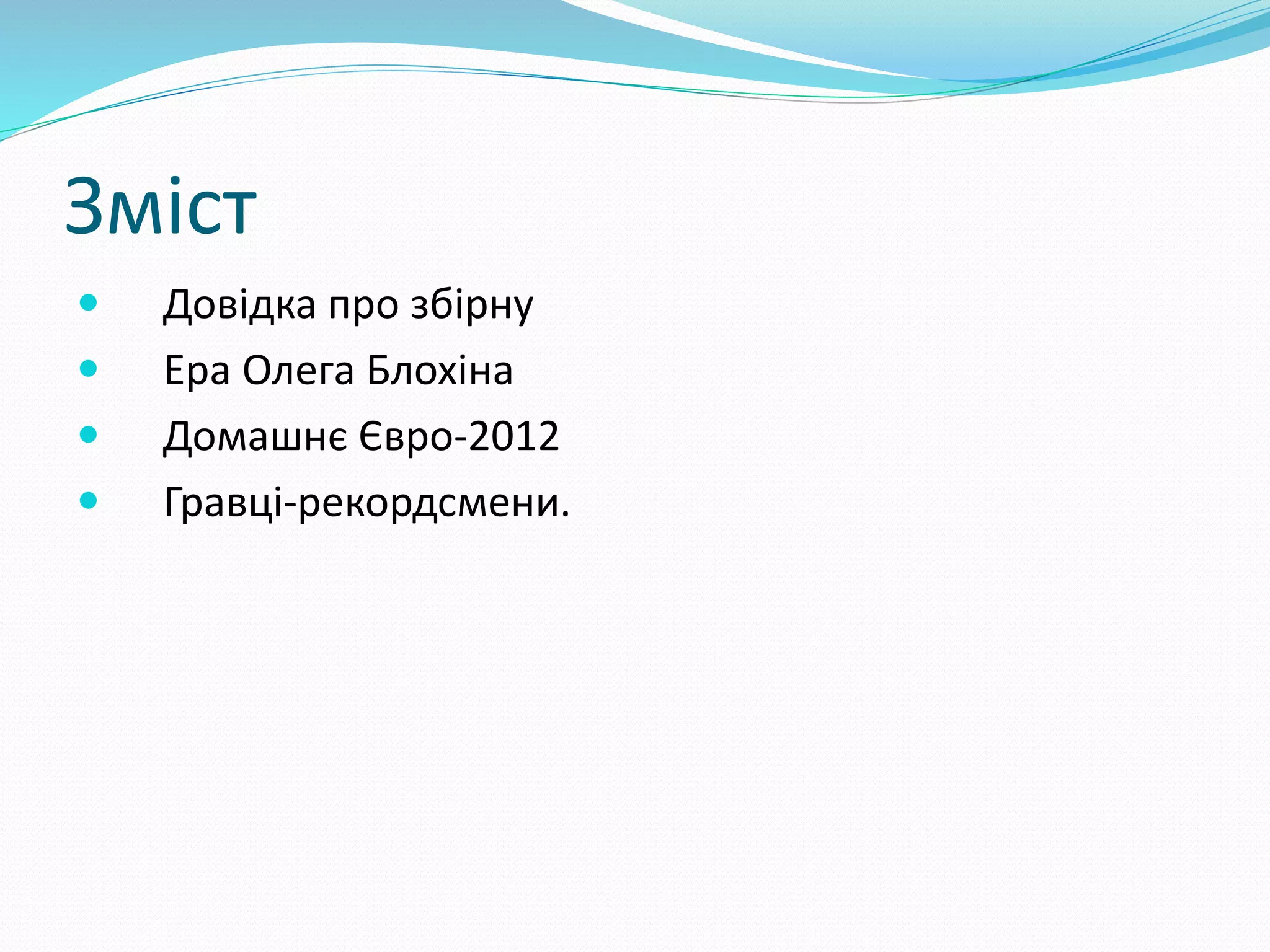 Зміст

- Довідка про збірну
- Ера Олега Блохіна
- Домашнє Євро-2012
- Гравці-рекордсмени.